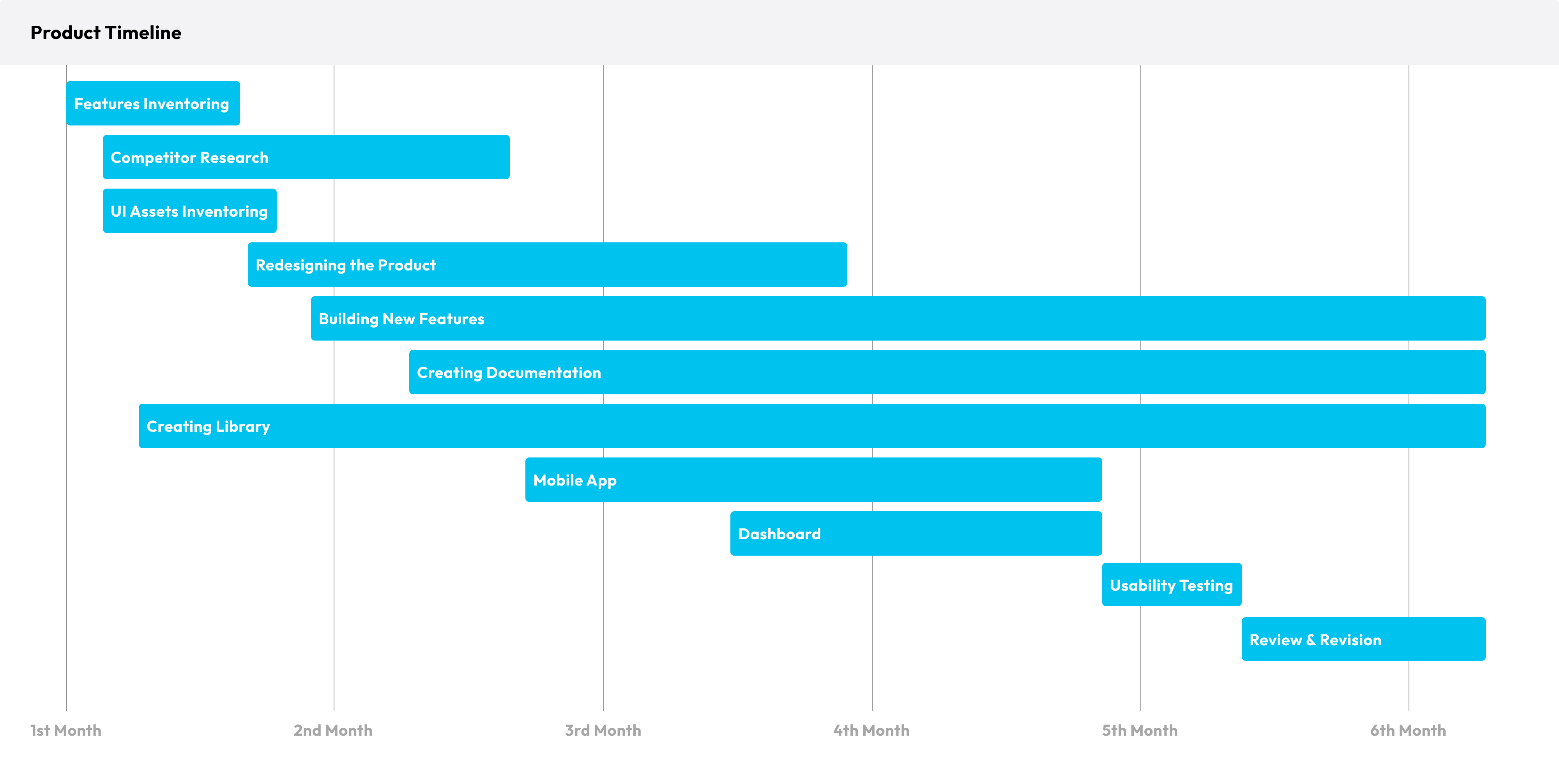 Product Timeline

Features Inventoring

Competitor Research

UI Assets Inventoring

Redesigning the Product

Building New Features

Creating Documentation

Creating Library

Mobile App

Dashboard

Usability Testing

Review & Revision

1st Month
2nd Month
3rd Month
4th Month
5th Month
6th Month